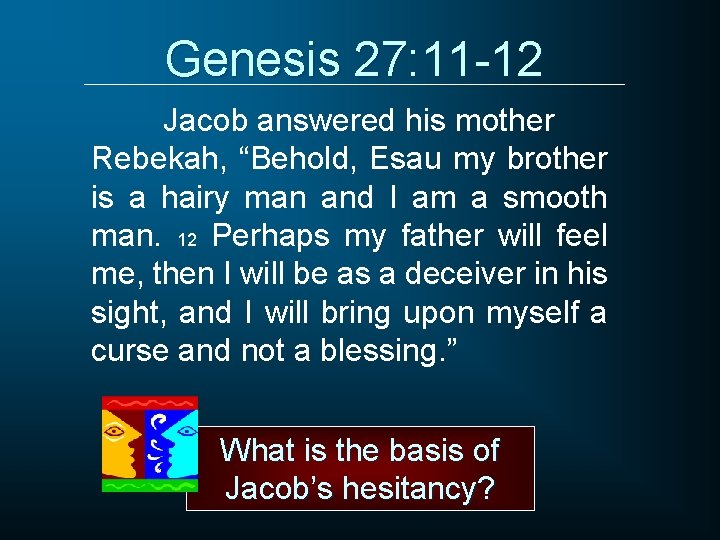 Genesis 27:11-12

Jacob answered his mother Rebekah, “Behold, Esau my brother is a hairy man and I am a smooth man. 12 Perhaps my father will feel me, then I will be as a deceiver in his sight, and I will bring upon myself a curse and not a blessing.”

What is the basis of Jacob’s hesitancy?